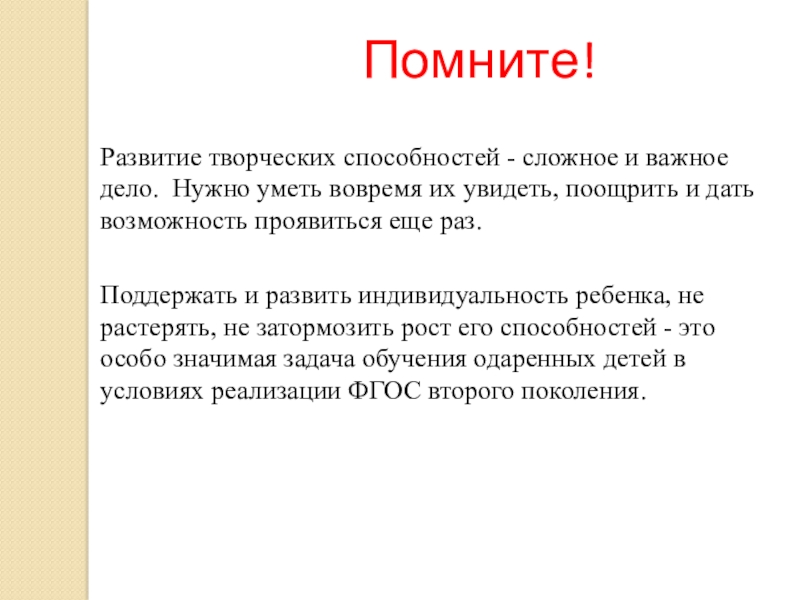 Помните!

Развитие творческих способностей - сложное и важное дело. Нужно уметь вовремя их увидеть, поощрить и дать возможность проявиться еще раз.

Поддержать и развить индивидуальность ребенка, не растерять, не затормозить рост его способностей - это особо значимая задача обучения одаренных детей в условиях реализации ФГОС второго поколения.